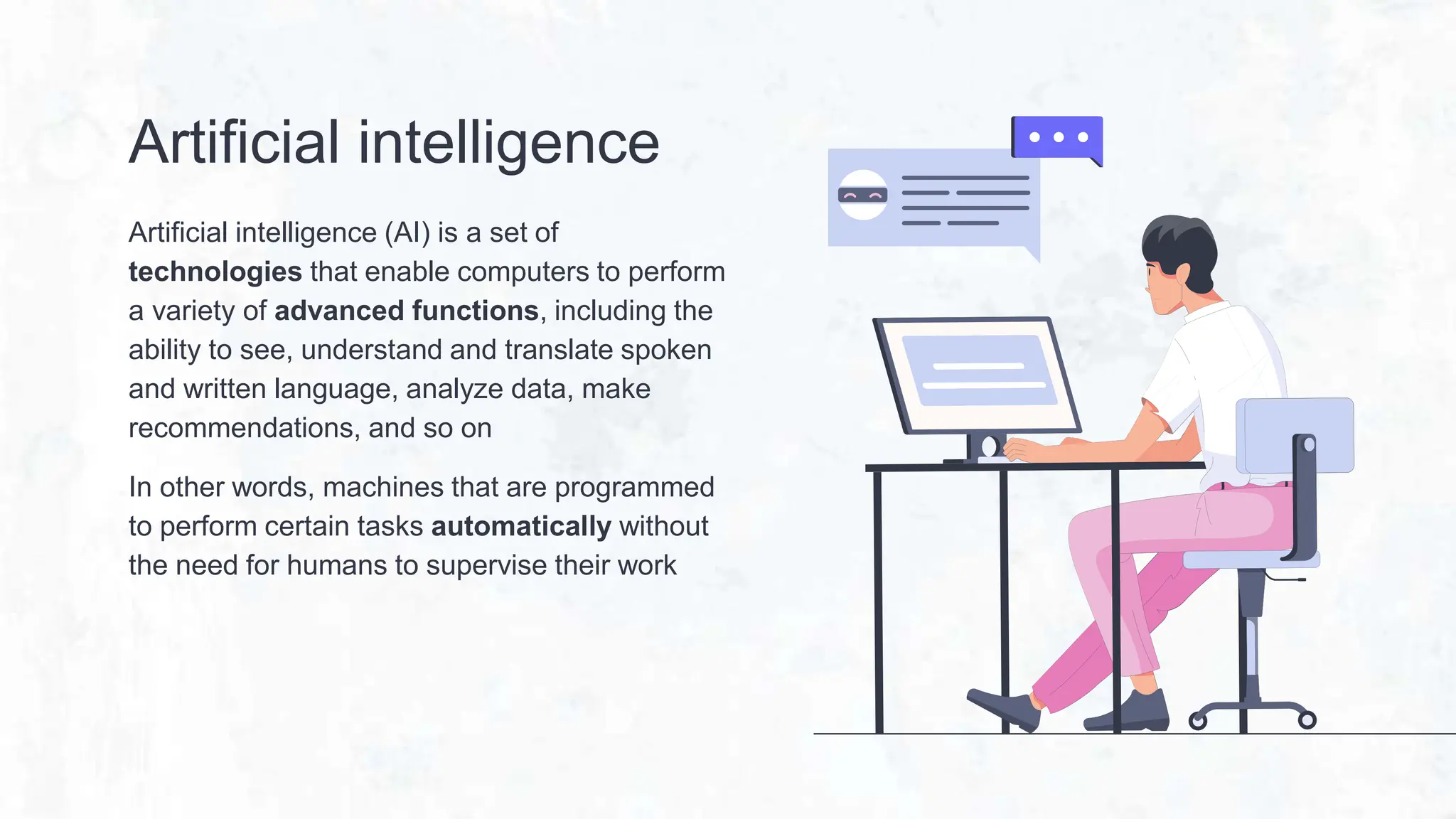 Artificial intelligence

Artificial intelligence (AI) is a set of technologies that enable computers to perform a variety of advanced functions, including the ability to see, understand and translate spoken and written language, analyze data, make recommendations, and so on

In other words, machines that are programmed to perform certain tasks automatically without the need for humans to supervise their work